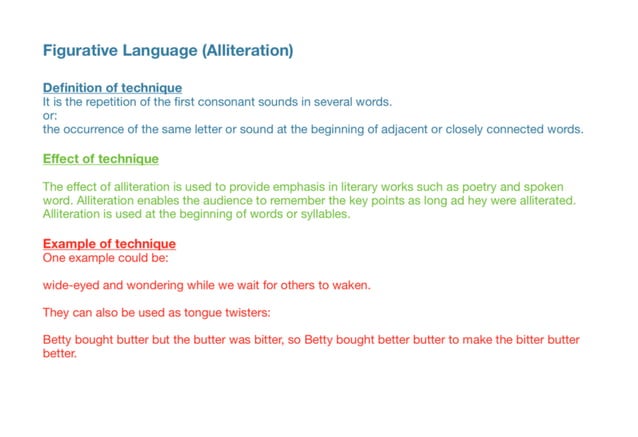 Figurative Language (Alliteration)

Definition of technique
It is the repetition of the first consonant sounds in several words.
or:
the occurrence of the same letter or sound at the beginning of adjacent or closely connected words.

Effect of technique

The effect of alliteration is used to provide emphasis in literary works such as poetry and spoken word. Alliteration enables the audience to remember the key points as long ad hey were alliterated. Alliteration is used at the beginning of words or syllables.

Example of technique
One example could be:

wide-eyed and wondering while we wait for others to waken.

They can also be used as tongue twisters:

Betty bought butter but the butter was bitter, so Betty bought better butter to make the bitter butter better.